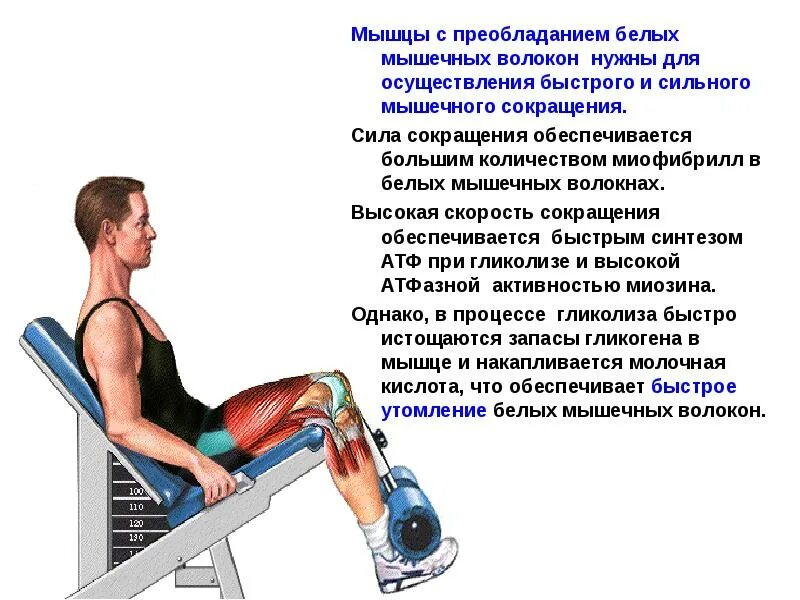 Мышцы с преобладанием белых мышечных волокон нужны для осуществления быстрого и сильного мышечного сокращения.

Сила сокращения обеспечивается большим количеством миофибрилл в белых мышечных волокнах.

Высокая скорость сокращения обеспечивается быстрым синтезом АТФ при гликолизе и высокой АТФазной активностью миозина.

Однако, в процессе гликолиза быстро истощаются запасы гликогена в мышце и накапливается молочная кислота, что обеспечивает быстрое утомление белых мышечных волокон.

100
110
120
130